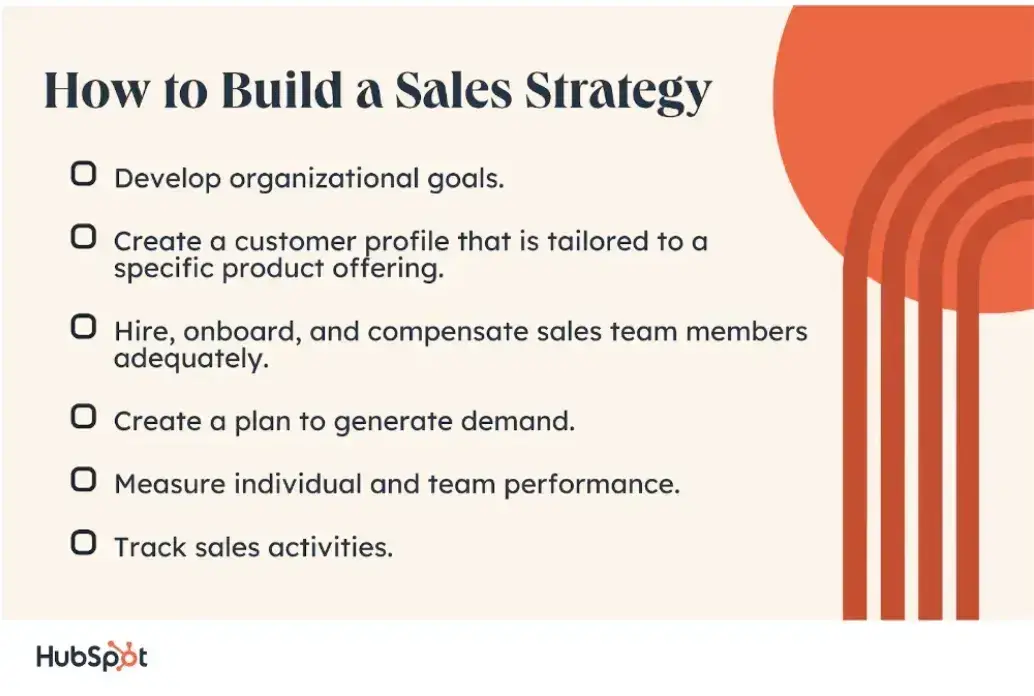 How to Build a Sales Strategy

Develop organizational goals.

Create a customer profile that is tailored to a specific product offering.

Hire, onboard, and compensate sales team members adequately.

Create a plan to generate demand.

Measure individual and team performance.

Track sales activities.

HubSpot